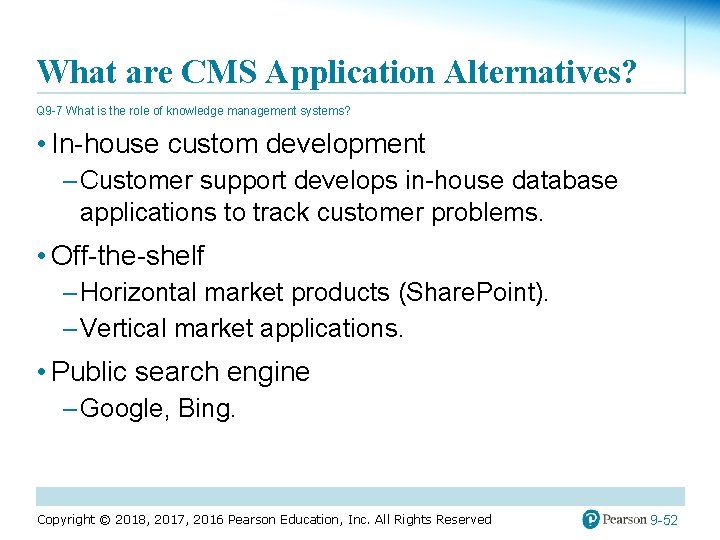 What are CMS Application Alternatives?

Q9-7 What is the role of knowledge management systems?

• In-house custom development
– Customer support develops in-house database applications to track customer problems.

• Off-the-shelf
– Horizontal market products (SharePoint).
– Vertical market applications.

• Public search engine
– Google, Bing.

Copyright © 2018, 2017, 2016 Pearson Education, Inc. All Rights Reserved

Pearson 9-52